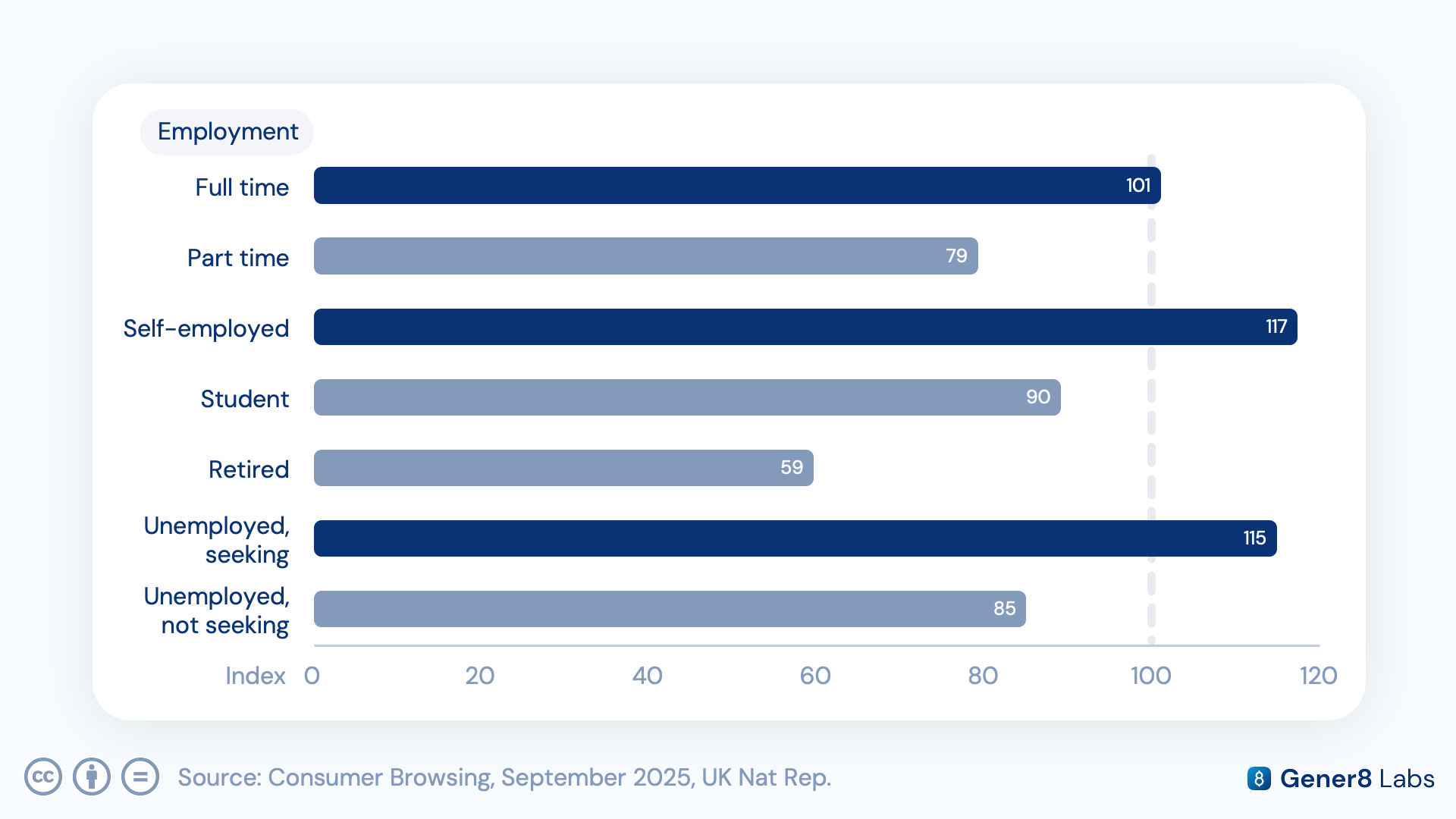 Employment

Full time 101

Part time 79

Self-employed 117

Student 90

Retired 59

Unemployed, seeking 115

Unemployed, not seeking 85

Index 0 20 40 60 80 100 120

cc

Source: Consumer Browsing, September 2025, UK Nat Rep.

8 Gener8 Labs